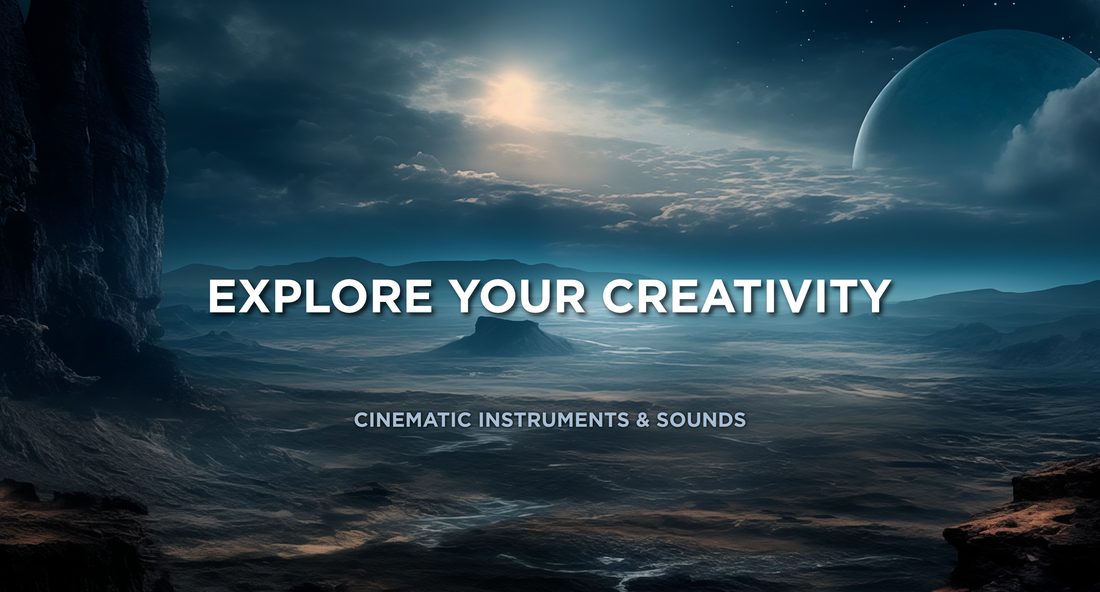 EXPLORE YOUR CREATIVITY

CINEMATIC INSTRUMENTS & SOUNDS